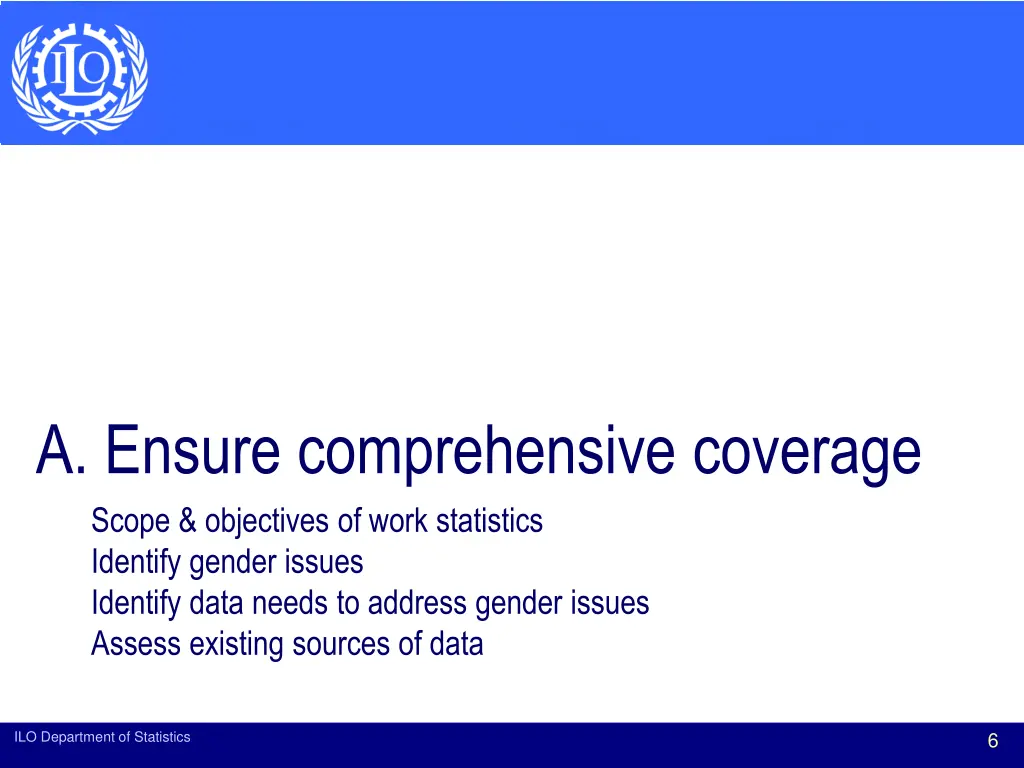 ILO

A. Ensure comprehensive coverage

Scope & objectives of work statistics
Identify gender issues
Identify data needs to address gender issues
Assess existing sources of data

ILO Department of Statistics

6